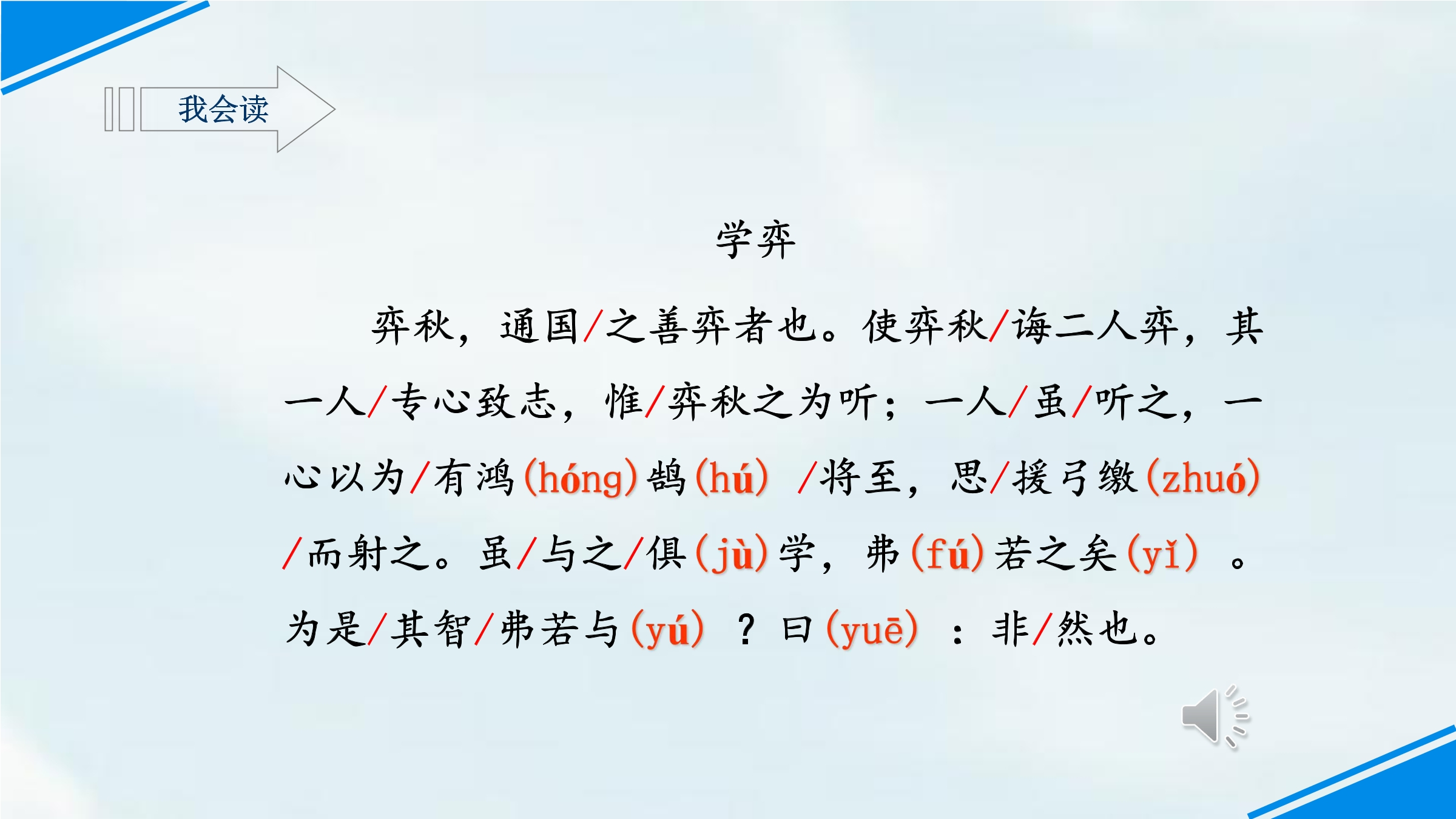 我会读

学弈

弈秋，通国/之善弈者也。使弈秋/诲二人弈，其一人/专心致志，惟/弈秋之为听；一人/虽/听之，一心以为/有鸿(hóng)鹄(hú) /将至，思/援弓缴(zhuó)/而射之。虽/与之/俱(jù)学，弗(fú)若之矣(yǐ) 。为是/其智/弗若与(yú) ？曰(yuē) ：非/然也。